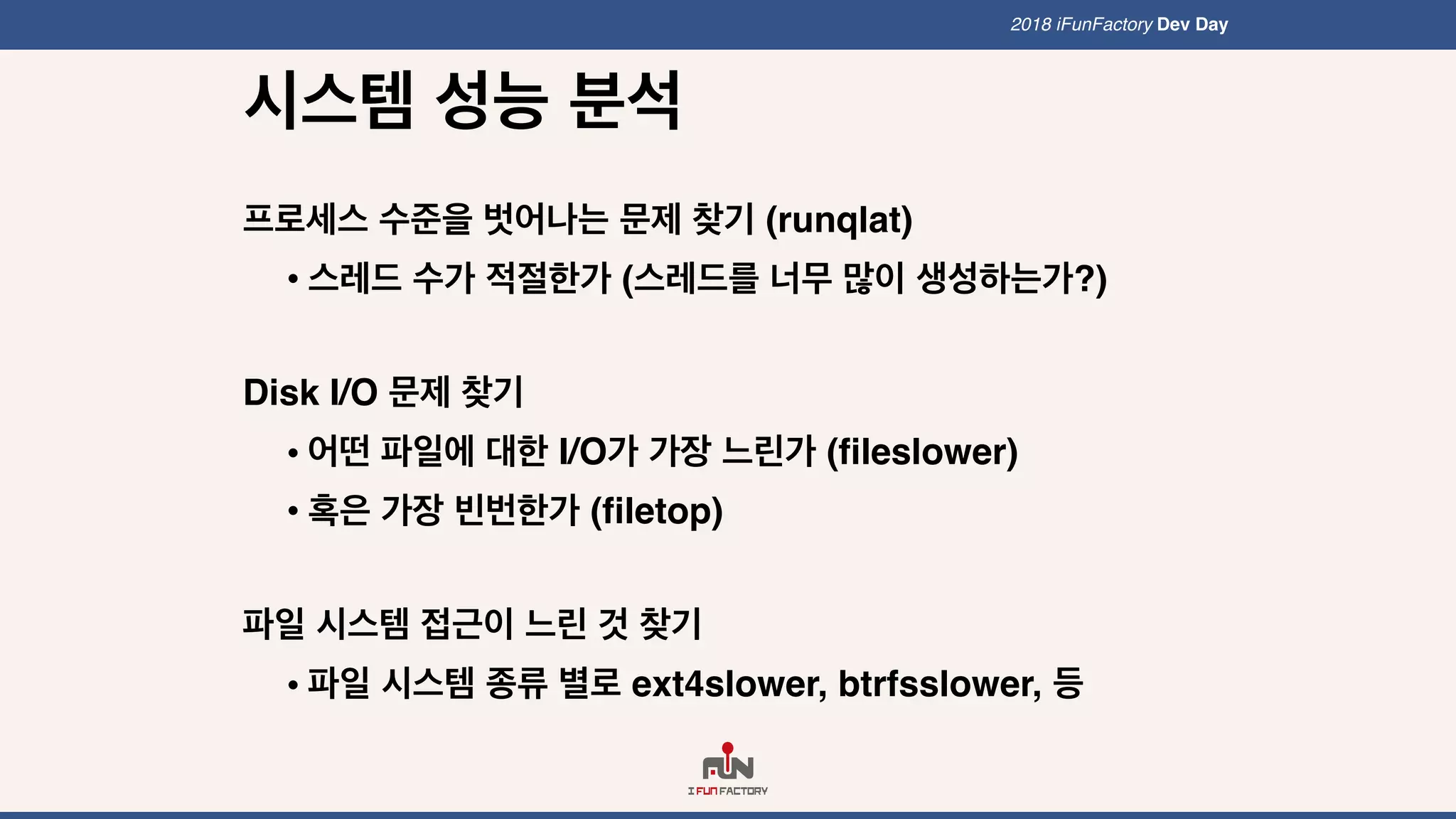 2018 iFunFactory Dev Day

시스템 성능 분석

프로세스 수준을 벗어나는 문제 찾기 (runqlat)

• 스레드 수가 적절한가 (스레드를 너무 많이 생성하는가?)

Disk I/O 문제 찾기

• 어떤 파일에 대한 I/O가 가장 느린가 (fileslower)

• 혹은 가장 빈번한가 (filetop)

파일 시스템 접근이 느린 것 찾기

• 파일 시스템 종류 별로 ext4slower, btrfsslower, 등

FUN
I FUN FACTORY